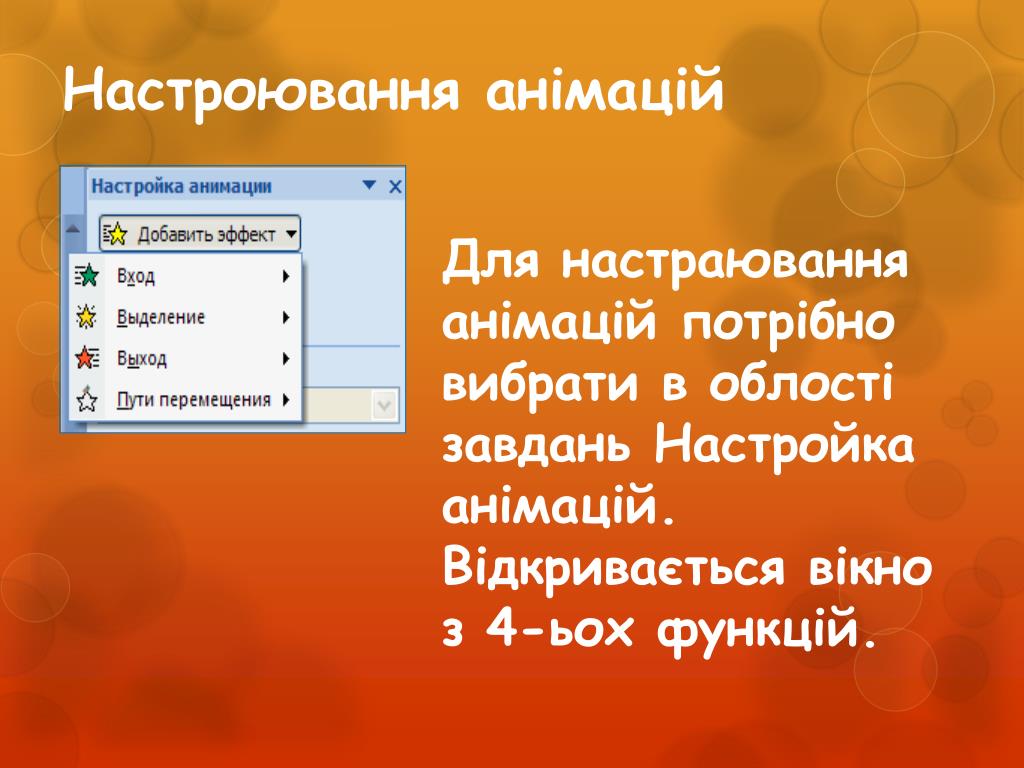 Настроювання анімацій

Настройка анимации

Добавить эффект

Вход

Выделение

Выход

Пути перемещения

Для настраювання анімацій потрібно вибрати в облості завдань Настройка анімацій. Відкривається вікно з 4-ьох функцій.